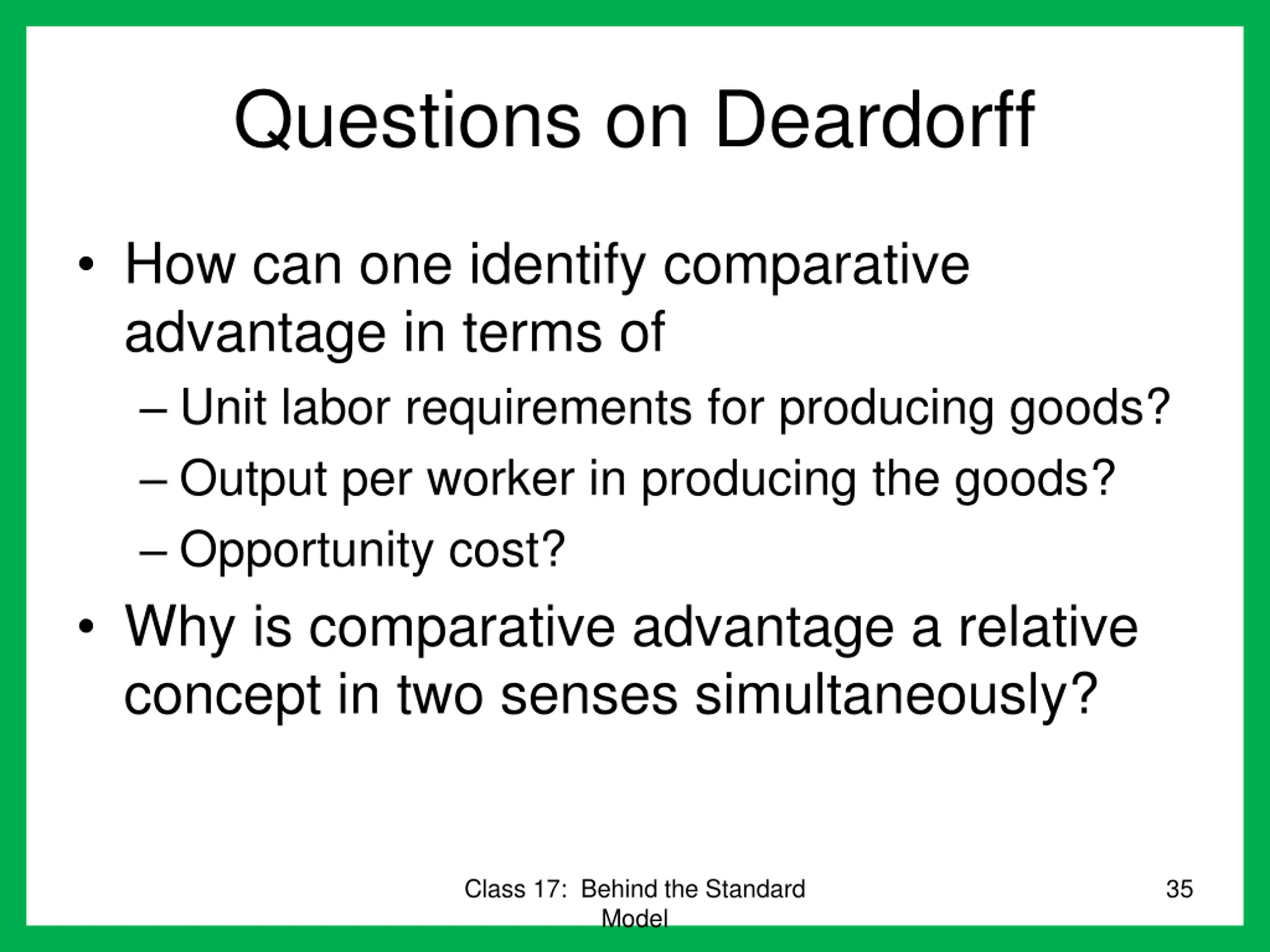 Questions on Deardorff

• How can one identify comparative advantage in terms of
– Unit labor requirements for producing goods?
– Output per worker in producing the goods?
– Opportunity cost?

• Why is comparative advantage a relative concept in two senses simultaneously?

Class 17: Behind the Standard Model

35